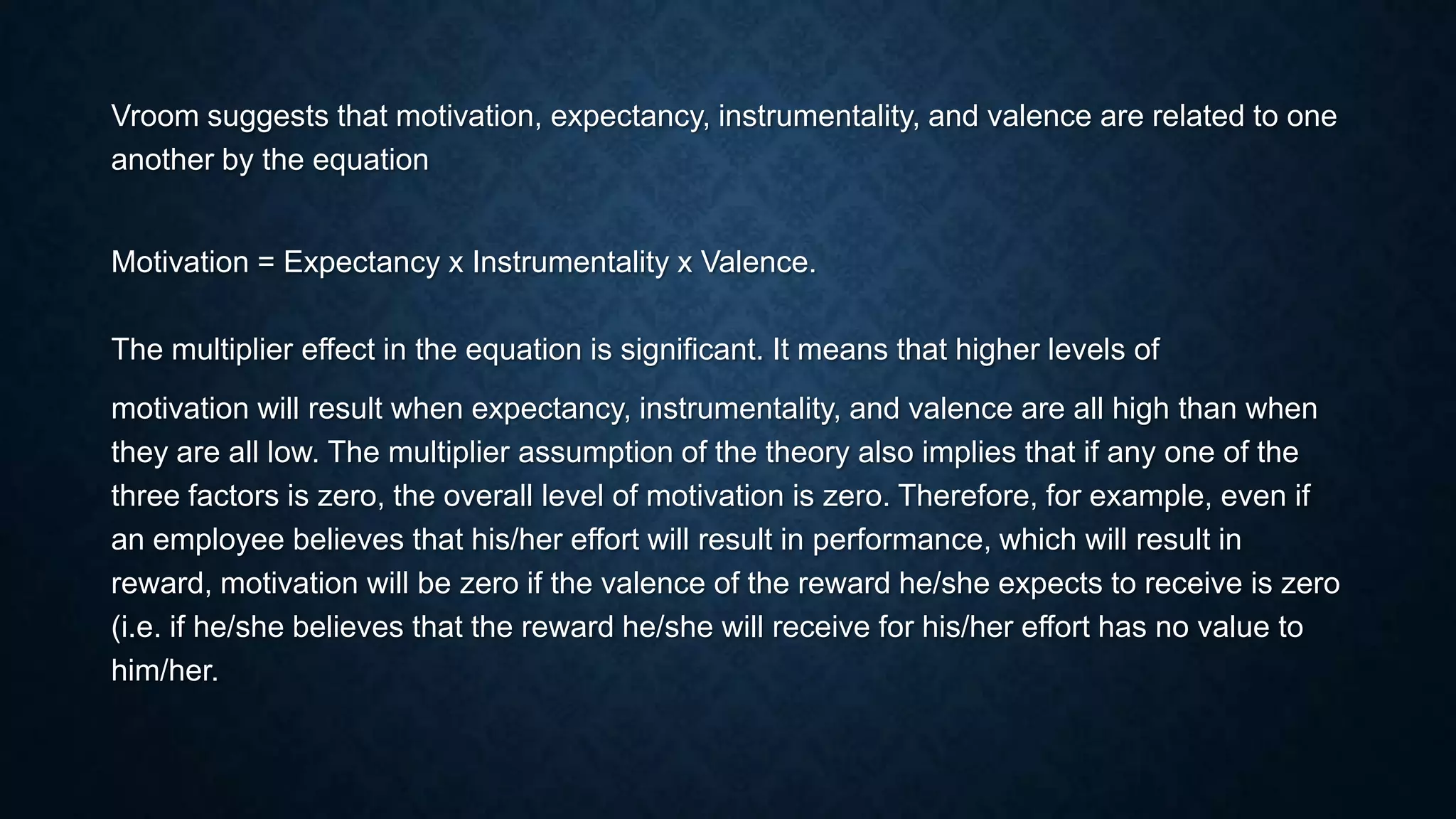 Vroom suggests that motivation, expectancy, instrumentality, and valence are related to one another by the equation

Motivation = Expectancy x Instrumentality x Valence.

The multiplier effect in the equation is significant. It means that higher levels of

motivation will result when expectancy, instrumentality, and valence are all high than when they are all low. The multiplier assumption of the theory also implies that if any one of the three factors is zero, the overall level of motivation is zero. Therefore, for example, even if an employee believes that his/her effort will result in performance, which will result in reward, motivation will be zero if the valence of the reward he/she expects to receive is zero (i.e. if he/she believes that the reward he/she will receive for his/her effort has no value to him/her.